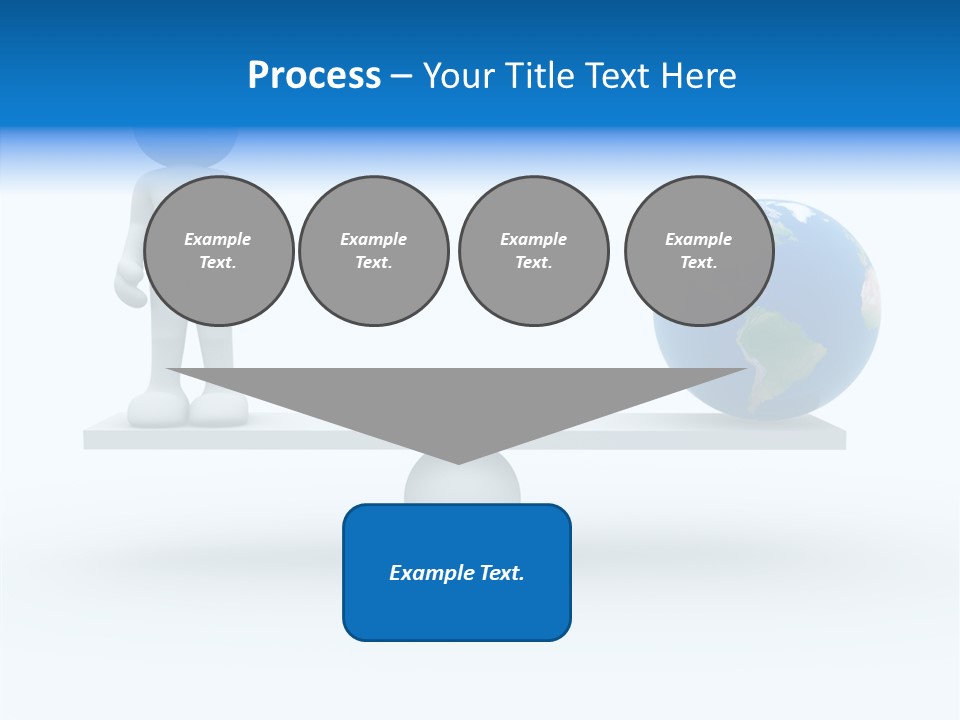 Process – Your Title Text Here

Example Text.

Example Text.

Example Text.

Example Text.

Example Text.